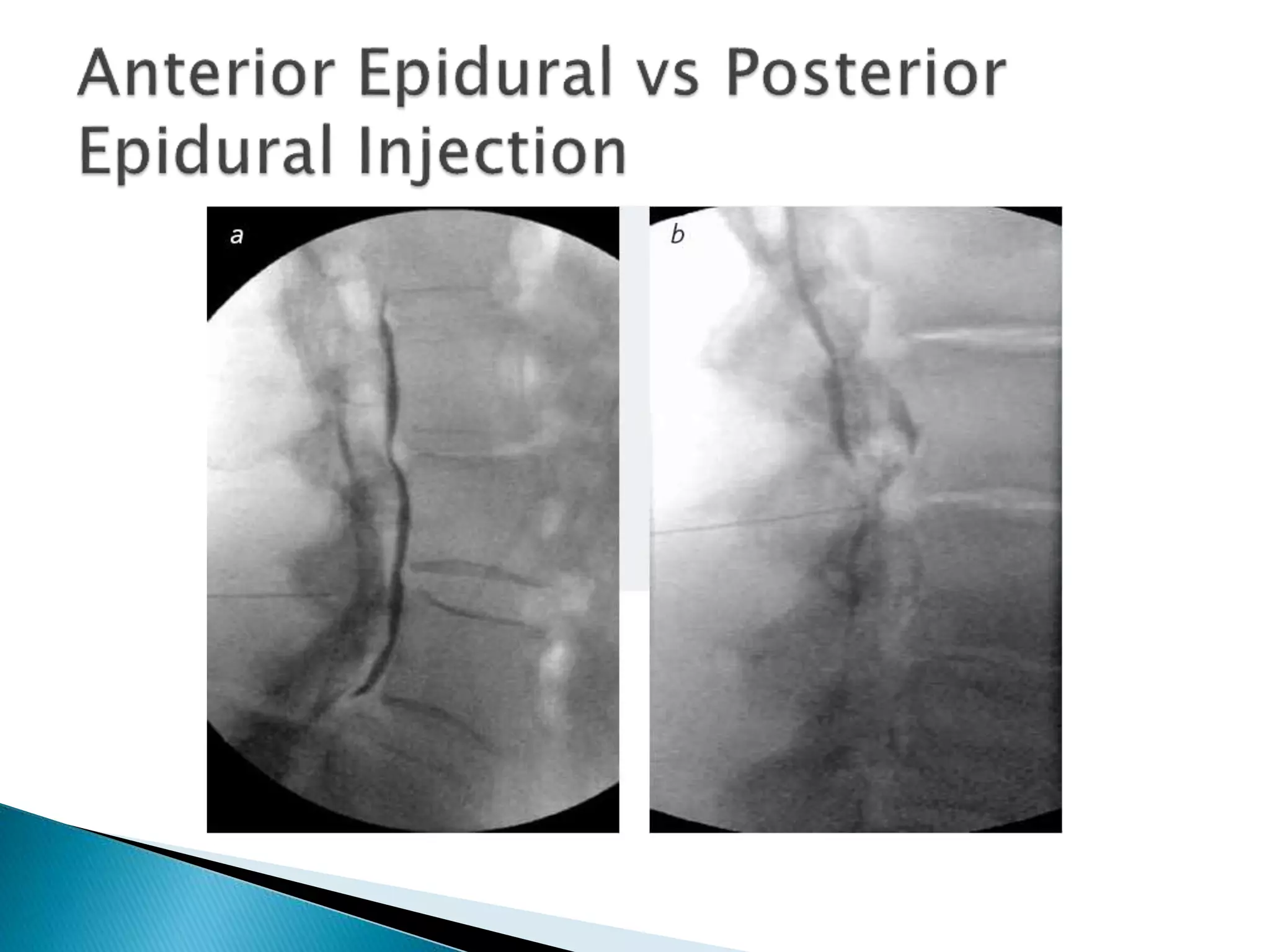 Anterior Epidural vs Posterior Epidural Injection

a

b